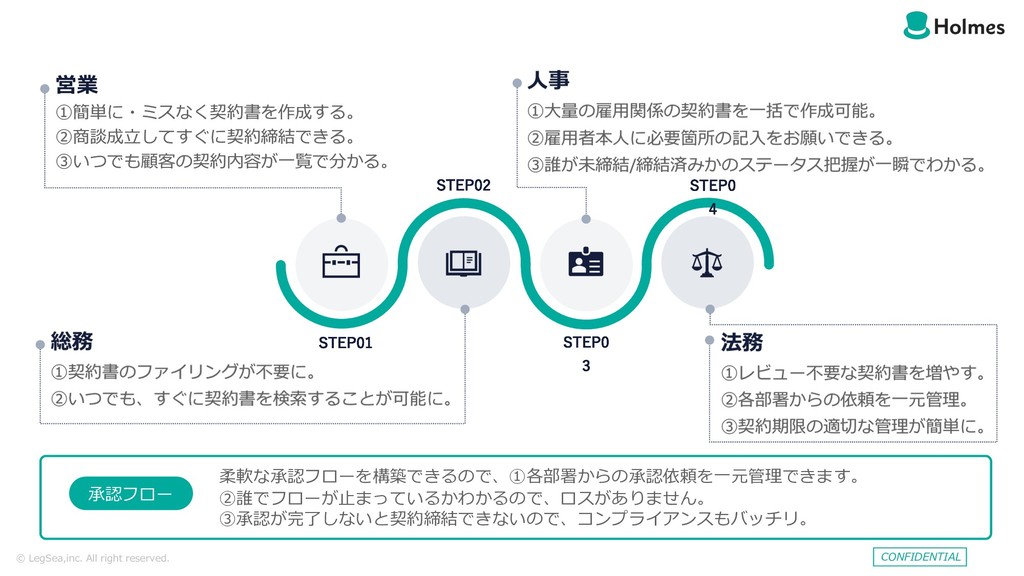 Holmes

営業
①簡単に・ミスなく契約書を作成する。
②商談成立してすぐに契約締結できる。
③いつでも顧客の契約内容が一覧で分かる。

人事
①大量の雇用関係の契約書を一括で作成可能。
②雇用者本人に必要箇所の記入をお願いできる。
③誰が未締結/締結済みかのステータス把握が一瞬でわかる。

STEP02

STEP04

STEP01

STEP03

総務
①契約書のファイリングが不要に。
②いつでも、すぐに契約書を検索することが可能に。

法務
①レビュー不要な契約書を増やす。
②各部署からの依頼を一元管理。
③契約期限の適切な管理が簡単に。

承認フロー

柔軟な承認フローを構築できるので、①各部署からの承認依頼を一元管理できます。
②誰でフローが止まっているかわかるので、ロスがありません。
③承認が完了しないと契約締結できないので、コンプライアンスもバッチリ。

© LegSea,inc. All right reserved.

CONFIDENTIAL